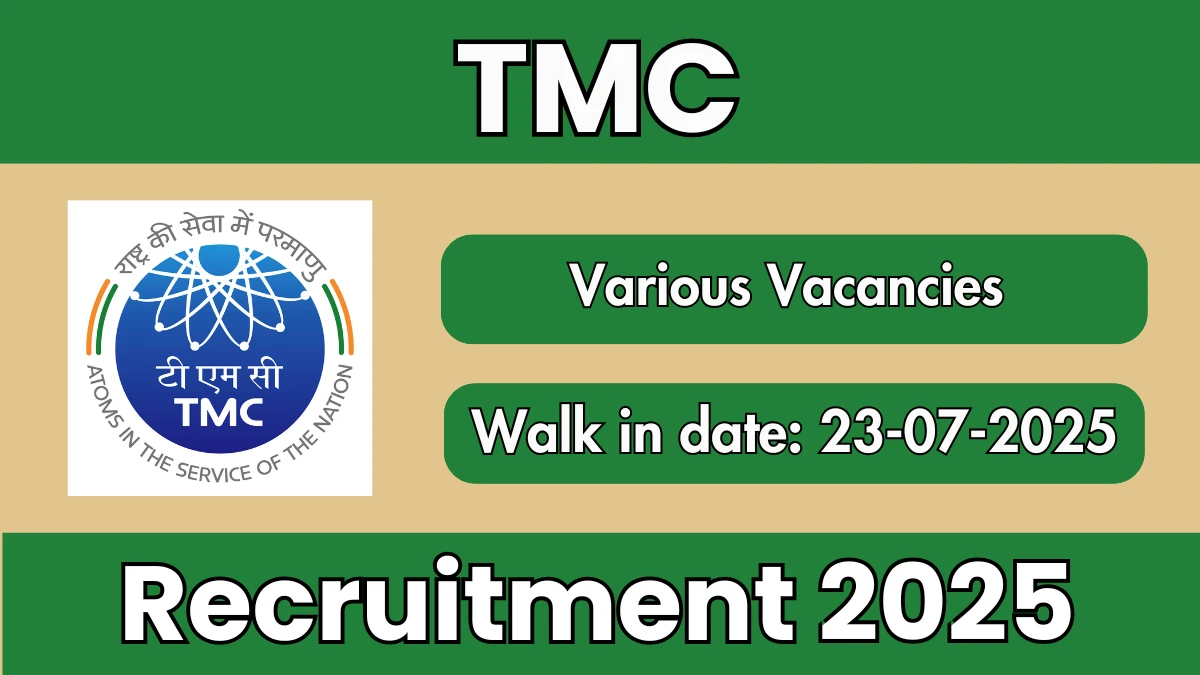 TMC

राष्ट्र की सेवा में परमाणु

टी एम सी
TMC

ATOMS IN THE SERVICE OF THE NATION

Various Vacancies

Walk in date: 23-07-2025

Recruitment 2025